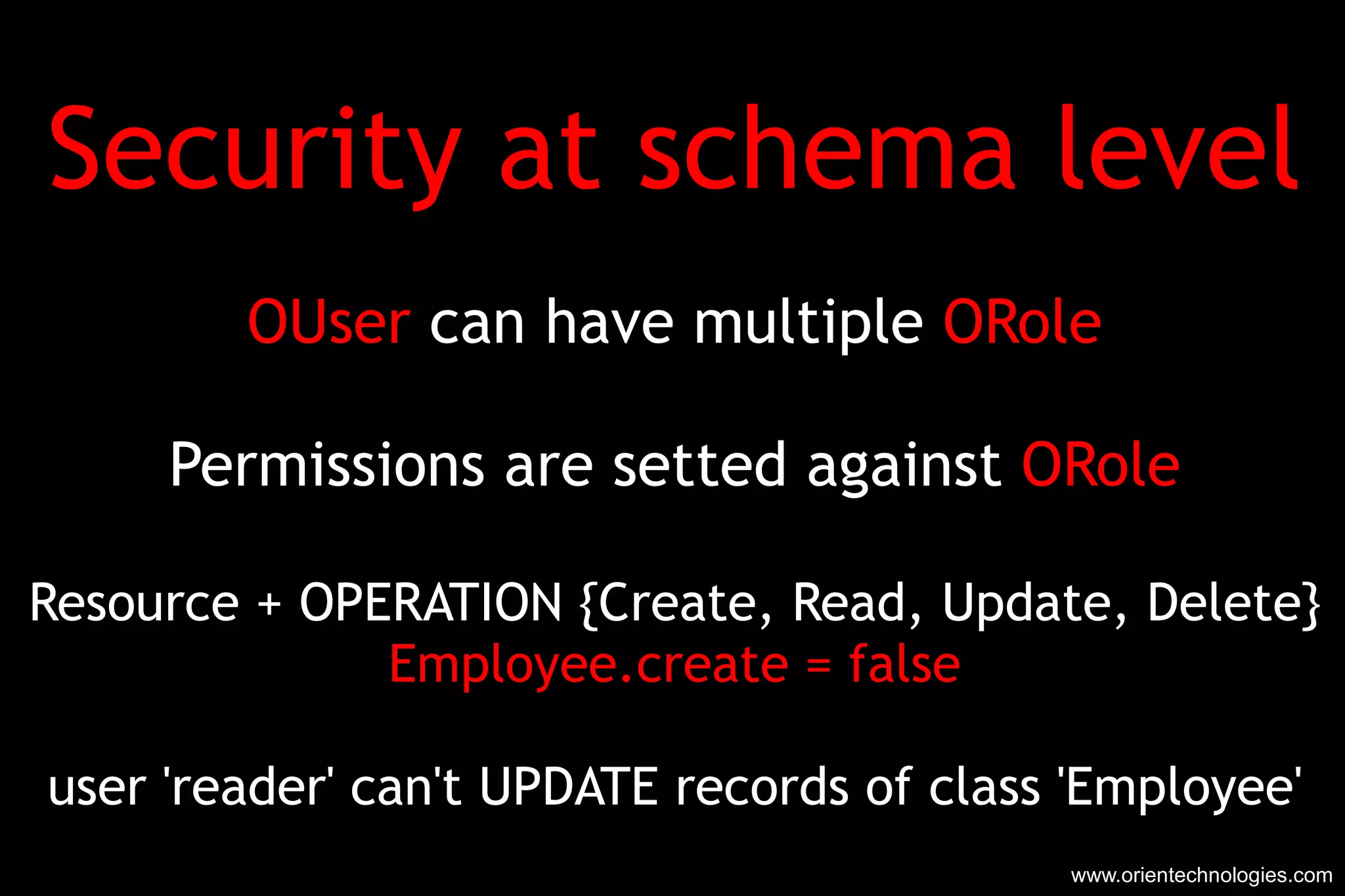 Security at schema level

OUser can have multiple ORole

Permissions are setted against ORole

Resource + OPERATION {Create, Read, Update, Delete}
Employee.create = false

user 'reader' can't UPDATE records of class 'Employee'

www.orientechnologies.com